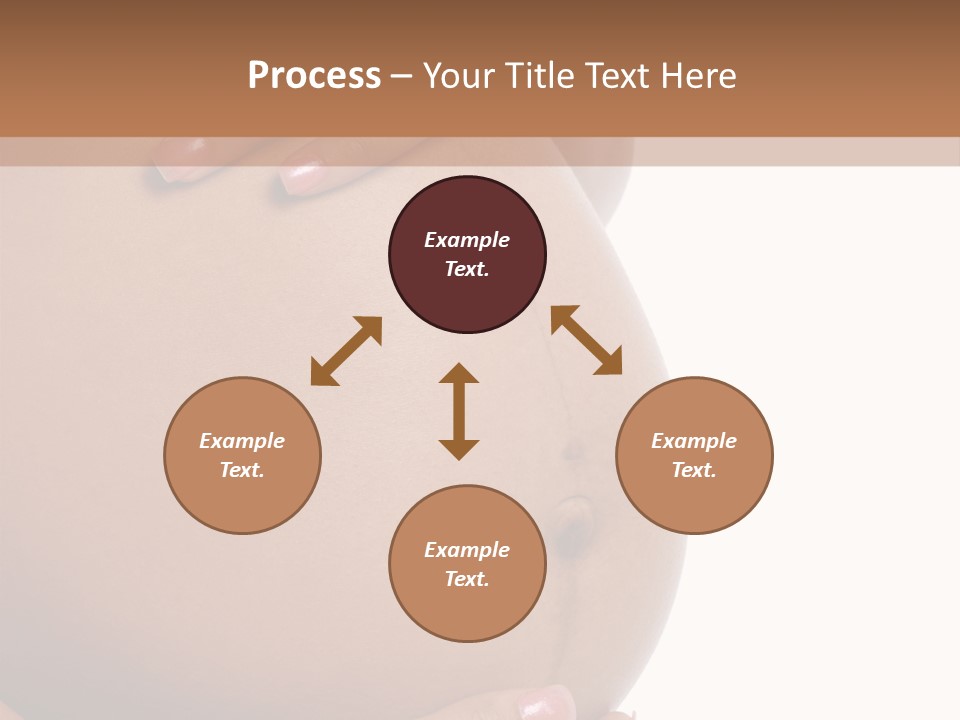 Process – Your Title Text Here

Example Text.

Example Text.

Example Text.

Example Text.